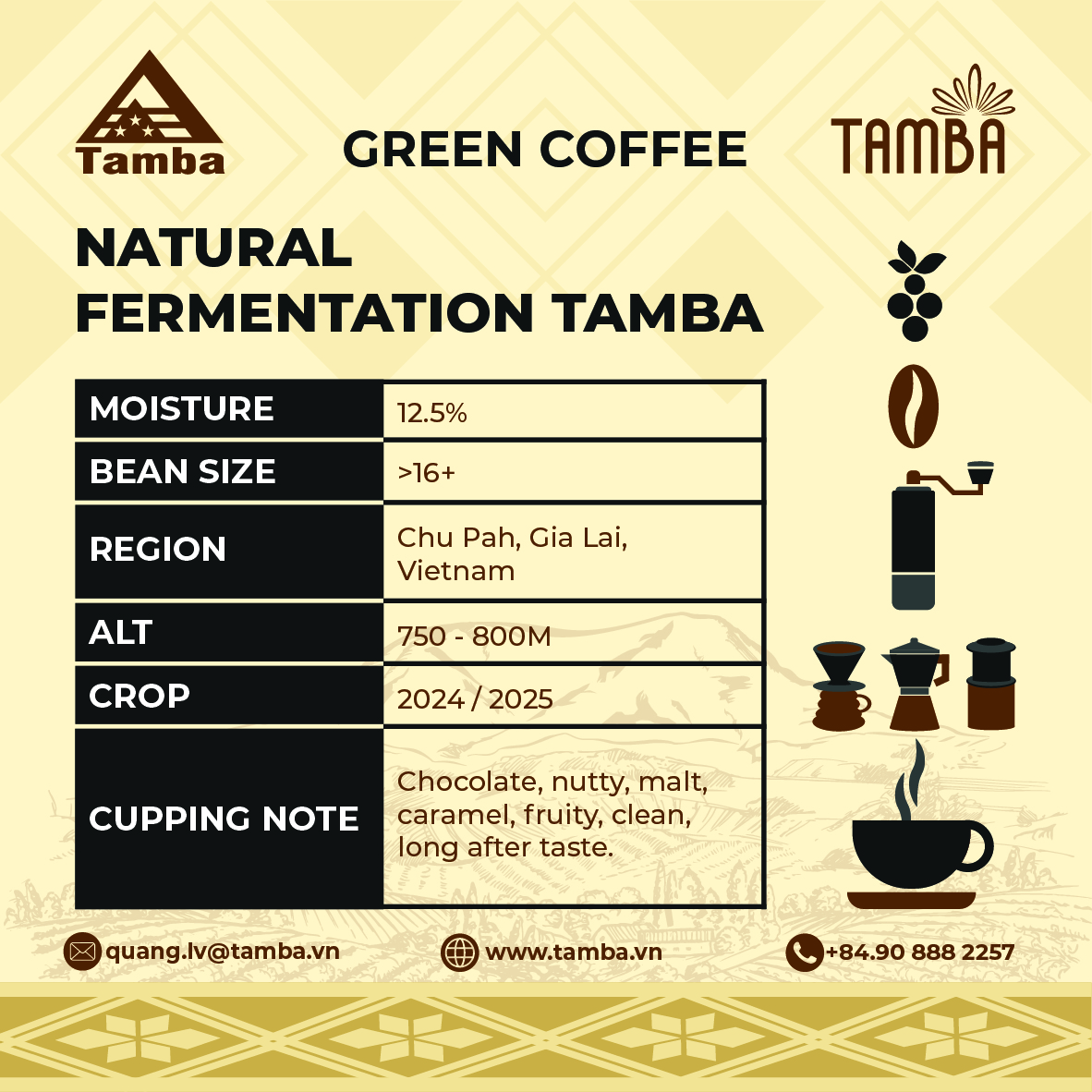 Tamba

GREEN COFFEE

TAMBA

NATURAL FERMENTATION TAMBA

| MOISTURE | 12.5% |
|---|---|
| BEAN SIZE | >16+ |
| REGION | Chu Pah, Gia Lai, Vietnam |
| ALT | 750 - 800M |
| CROP | 2024 / 2025 |
| CUPPING NOTE | Chocolate, nutty, malt, caramel, fruity, clean, long after taste. |

quang.lv@tamba.vn

www.tamba.vn

+84.90 888 2257